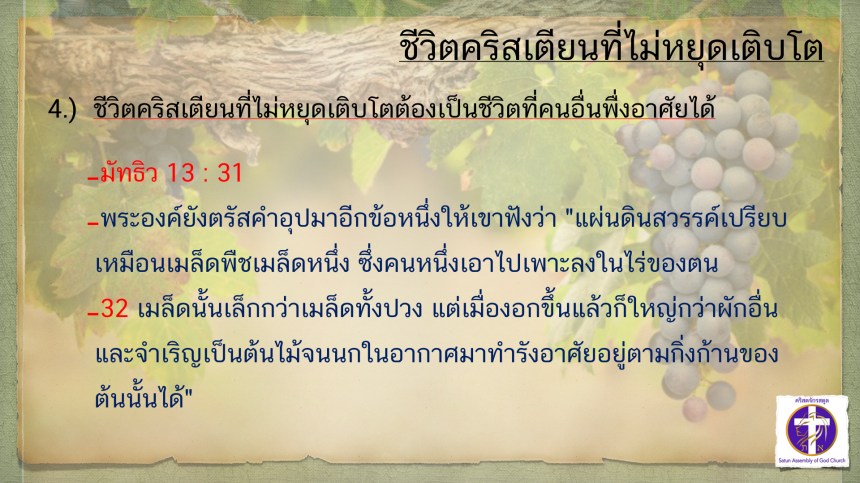 ชีวิตคริสเตียนที่ไม่หยุดเติบโต

4.) ชีวิตคริสเตียนที่ไม่หยุดเติบโตต้องเป็นชีวิตที่คนอื่นพึ่งอาศัยได้

-มัทธิว 13 : 31

-พระองค์ยังตรัสคำอุปมาอีกข้อหนึ่งให้เขาฟังว่า "แผ่นดินสวรรค์เปรียบเหมือนเมล็ดพืชเมล็ดหนึ่ง ซึ่งคนหนึ่งเอาไปเพาะลงในไร่ของตน

-32 เมล็ดนั้นเล็กกว่าเมล็ดทั้งปวง แต่เมื่องอกขึ้นแล้วก็ใหญ่กว่าผักอื่น และจำเริญเป็นต้นไม้จนนกในอากาศมาทำรังอาศัยอยู่ตามกิ่งก้านของต้นนั้นได้"

คริสตจักรสตูล
Satun Assembly of God Church